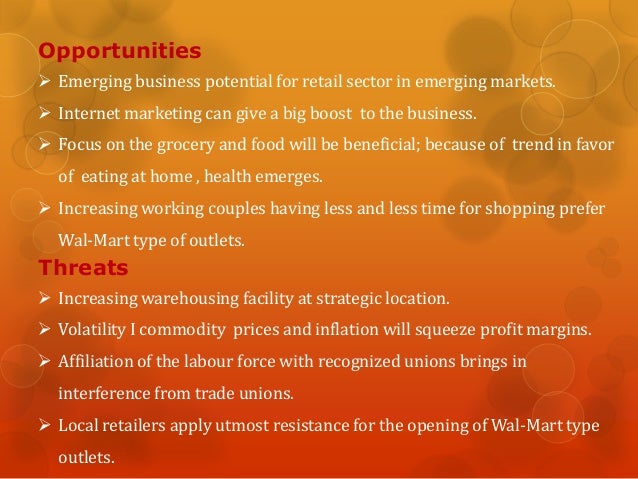 Opportunities

➢ Emerging business potential for retail sector in emerging markets.

➢ Internet marketing can give a big boost to the business.

➢ Focus on the grocery and food will be beneficial; because of trend in favor of eating at home , health emerges.

➢ Increasing working couples having less and less time for shopping prefer Wal-Mart type of outlets.

Threats

➢ Increasing warehousing facility at strategic location.

➢ Volatility I commodity prices and inflation will squeeze profit margins.

➢ Affiliation of the labour force with recognized unions brings in interference from trade unions.

➢ Local retailers apply utmost resistance for the opening of Wal-Mart type outlets.